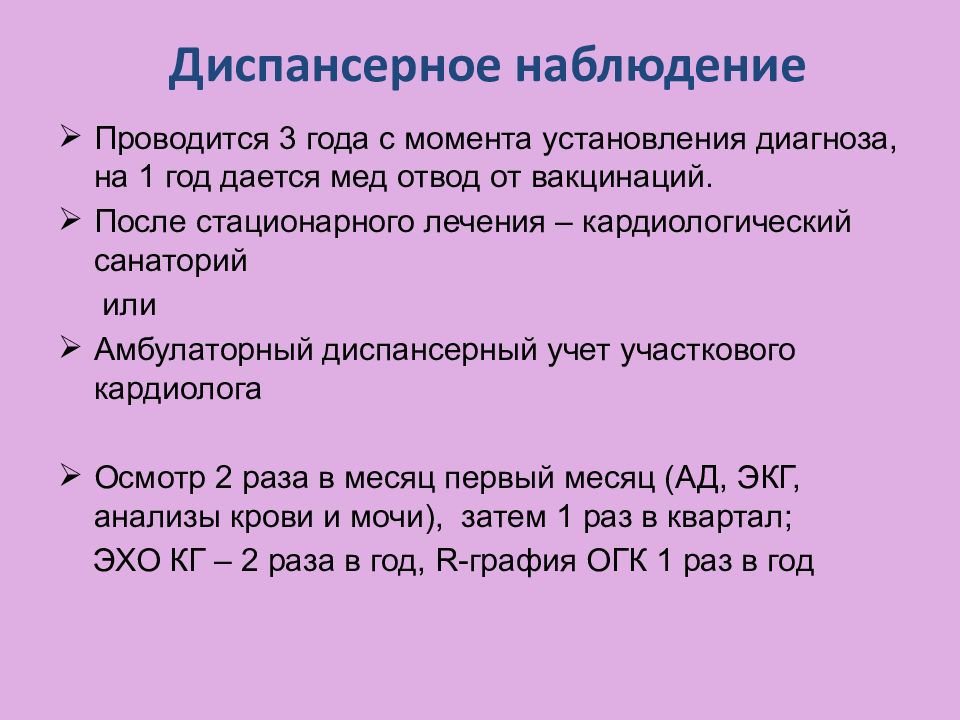 Диспансерное наблюдение

➢ Проводится 3 года с момента установления диагноза, на 1 год дается мед отвод от вакцинаций.

➢ После стационарного лечения – кардиологический санаторий

или

➢ Амбулаторный диспансерный учет участкового кардиолога

➢ Осмотр 2 раза в месяц первый месяц (АД, ЭКГ, анализы крови и мочи), затем 1 раз в квартал;

ЭХО КГ – 2 раза в год, R-графия ОГК 1 раз в год